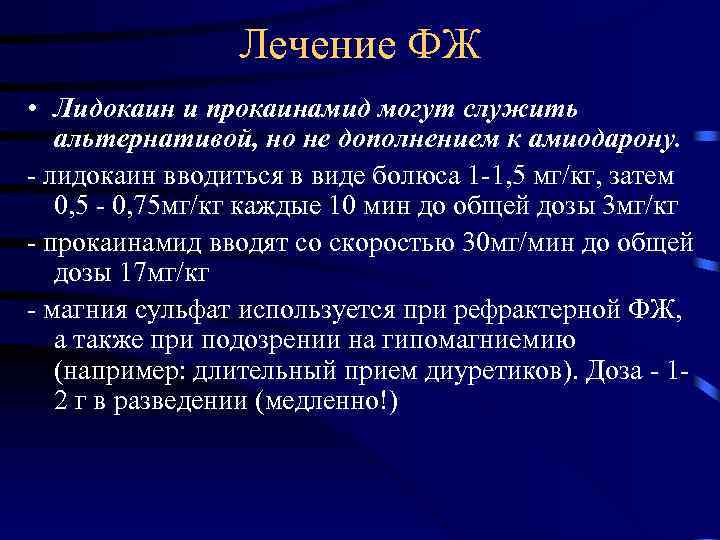 Лечение ФЖ

• Лидокаин и прокаинамид могут служить альтернативой, но не дополнением к амиодарону.

- лидокаин вводиться в виде болюса 1-1,5 мг/кг, затем 0,5 - 0,75мг/кг каждые 10 мин до общей дозы 3мг/кг

- прокаинамид вводят со скоростью 30мг/мин до общей дозы 17мг/кг

- магния сульфат используется при рефрактерной ФЖ, а также при подозрении на гипомагниемию (например: длительный прием диуретиков). Доза - 1-2 г в разведении (медленно!)